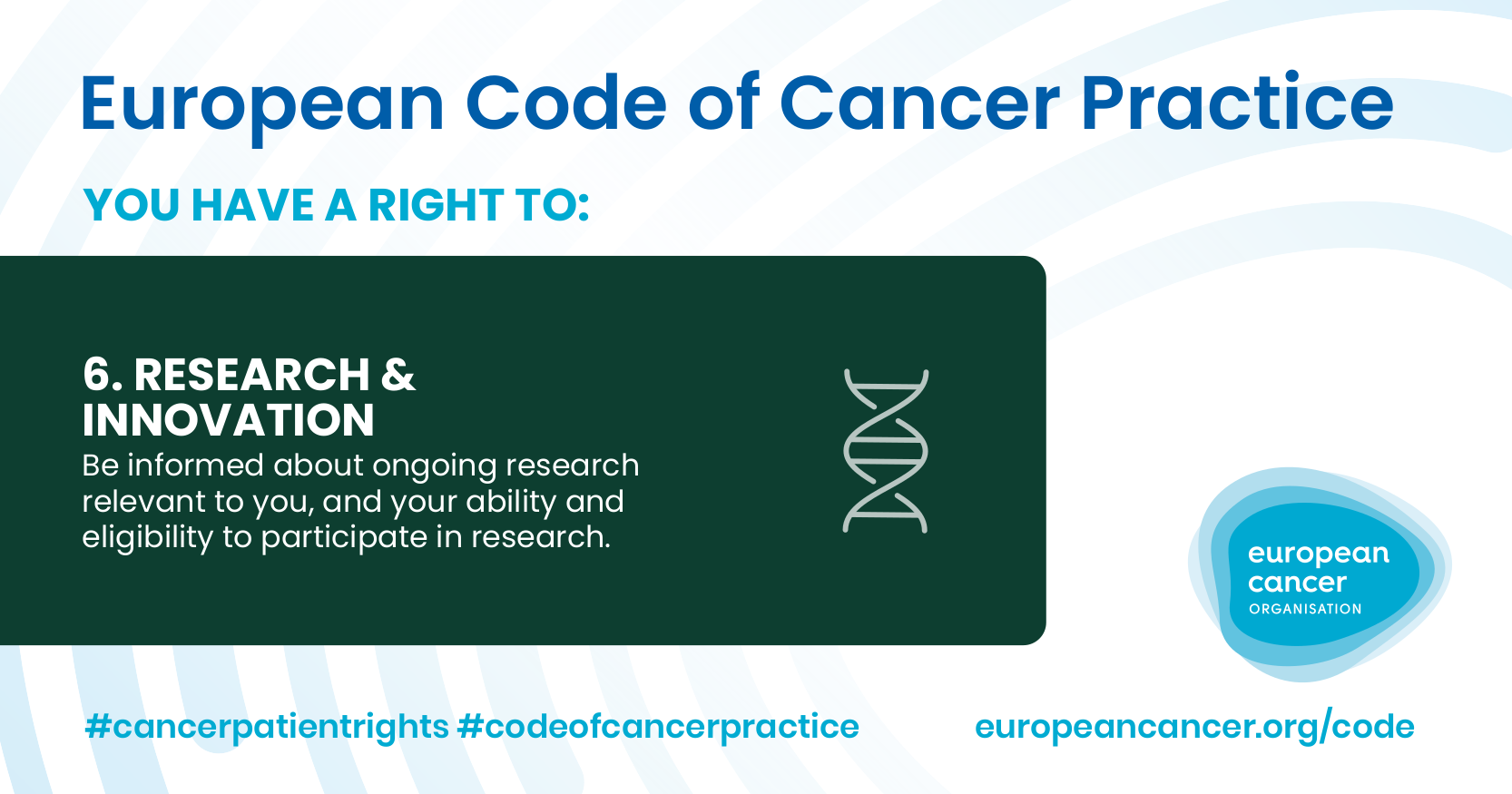 European Code of Cancer Practice

YOU HAVE A RIGHT TO:

6. RESEARCH & INNOVATION

Be informed about ongoing research relevant to you, and your ability and eligibility to participate in research.

european cancer ORGANISATION

#cancerpatientrights #codeofcancerpractice

europeancancer.org/code